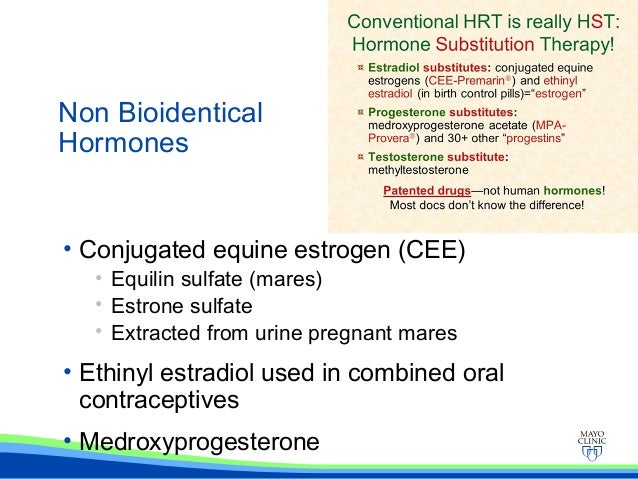 Non Bioidentical Hormones

Conventional HRT is really HST: Hormone Substitution Therapy!

Estradiol substitutes: conjugated equine estrogens (CEE-Premarin®) and ethinyl estradiol (in birth control pills)="estrogen"

Progesterone substitutes: medroxyprogesterone acetate (MPA-Provera®) and 30+ other "progestins"

Testosterone substitute: methyltestosterone

Patented drugs—not human hormones! Most docs don't know the difference!

• Conjugated equine estrogen (CEE)
  • Equilin sulfate (mares)
  • Estrone sulfate
  • Extracted from urine pregnant mares
• Ethinyl estradiol used in combined oral contraceptives
• Medroxyprogesterone

MAYO CLINIC